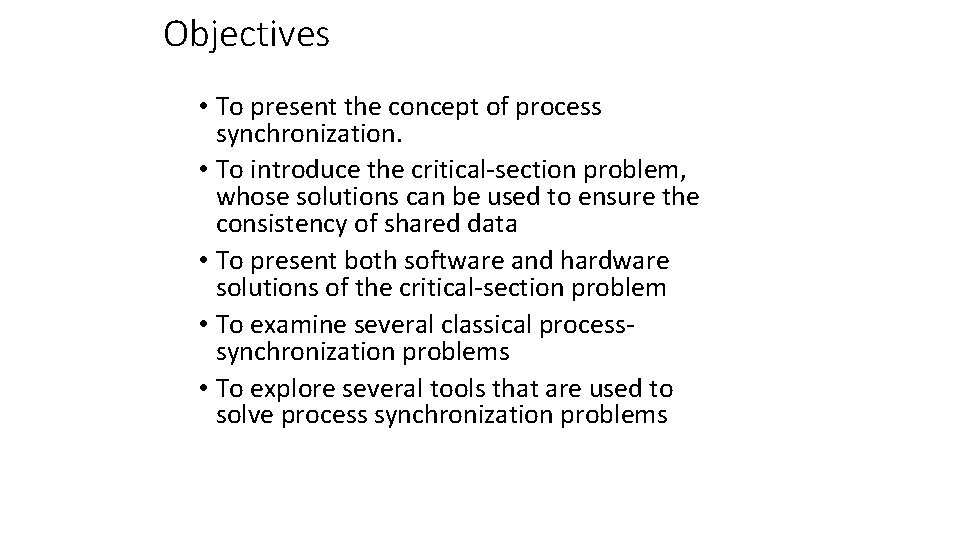 Objectives

• To present the concept of process synchronization.
• To introduce the critical-section problem, whose solutions can be used to ensure the consistency of shared data
• To present both software and hardware solutions of the critical-section problem
• To examine several classical process-synchronization problems
• To explore several tools that are used to solve process synchronization problems